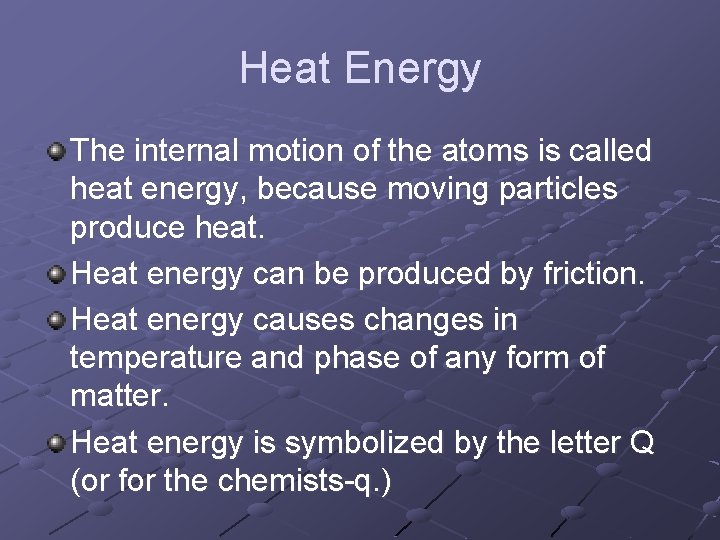 Heat Energy

The internal motion of the atoms is called heat energy, because moving particles produce heat.

Heat energy can be produced by friction.

Heat energy causes changes in temperature and phase of any form of matter.

Heat energy is symbolized by the letter Q (or for the chemists-q.)